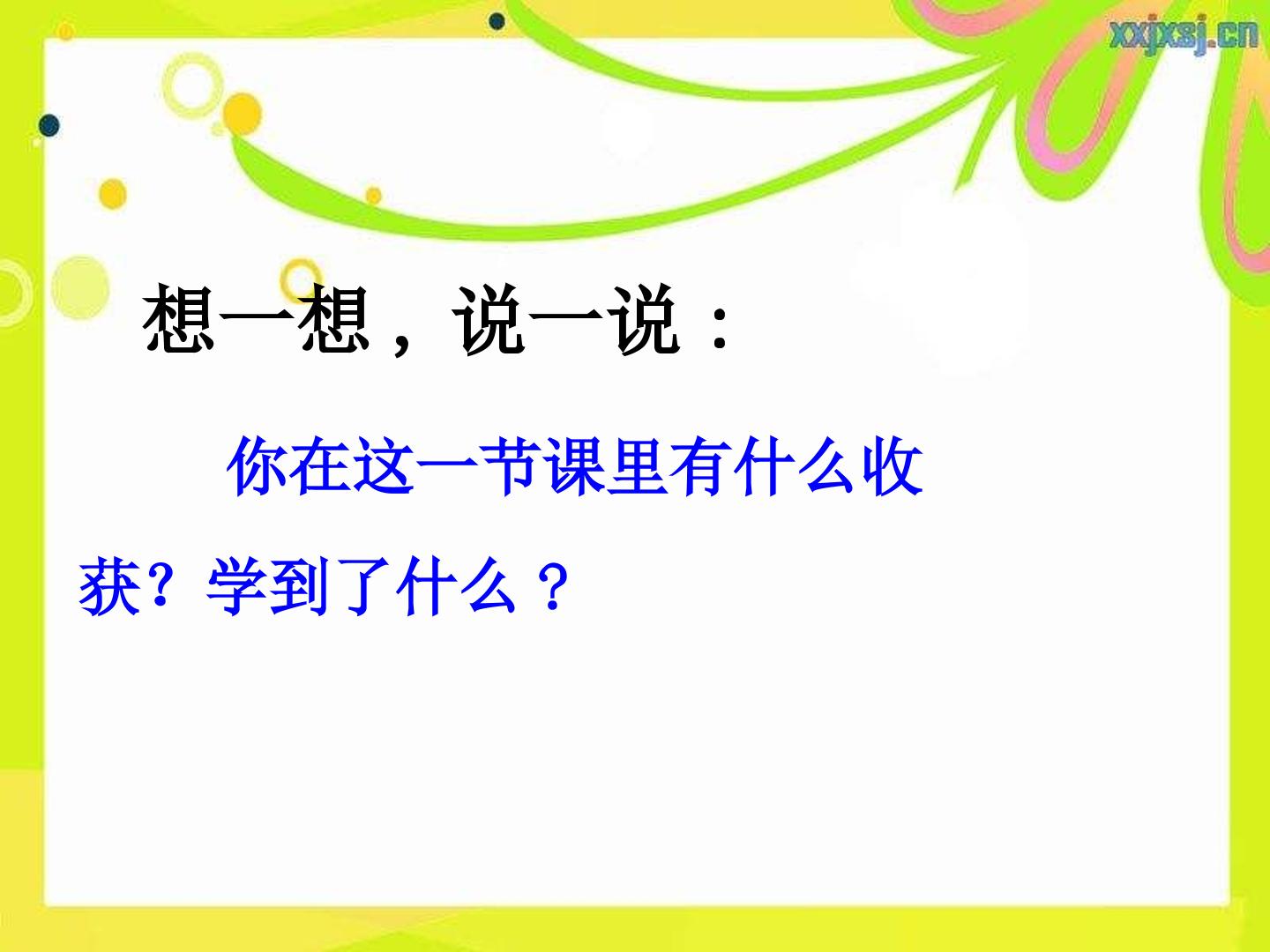 xxjxsj.cn

想一想，说一说：

你在这一节课里有什么收获？学到了什么？